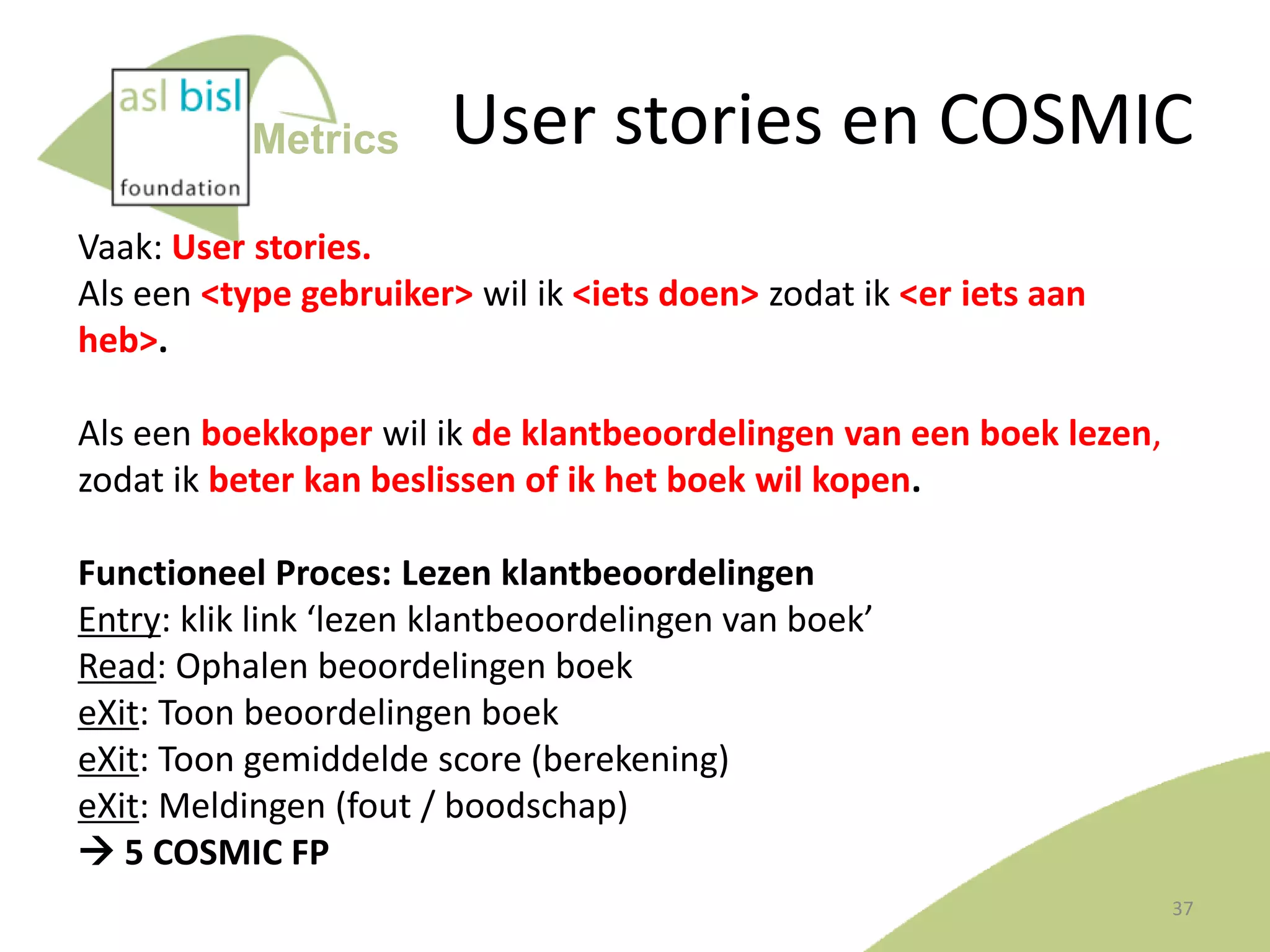 asl bisl
foundation
Metrics

User stories en COSMIC

Vaak: User stories.
Als een <type gebruiker> wil ik <iets doen> zodat ik <er iets aan heb>.

Als een boekkoper wil ik de klantbeoordelingen van een boek lezen, zodat ik beter kan beslissen of ik het boek wil kopen.

Functioneel Proces: Lezen klantbeoordelingen
Entry: klik link ‘lezen klantbeoordelingen van boek’
Read: Ophalen beoordelingen boek
eXit: Toon beoordelingen boek
eXit: Toon gemiddelde score (berekening)
eXit: Meldingen (fout / boodschap)
→ 5 COSMIC FP

37